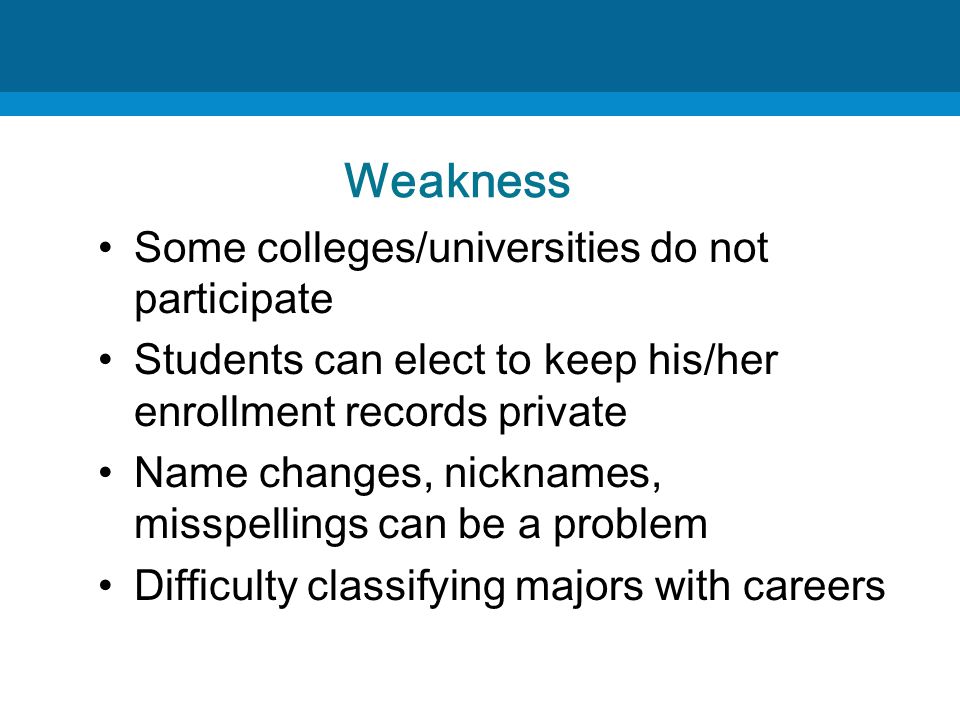 Weakness

• Some colleges/universities do not participate
• Students can elect to keep his/her enrollment records private
• Name changes, nicknames, misspellings can be a problem
• Difficulty classifying majors with careers